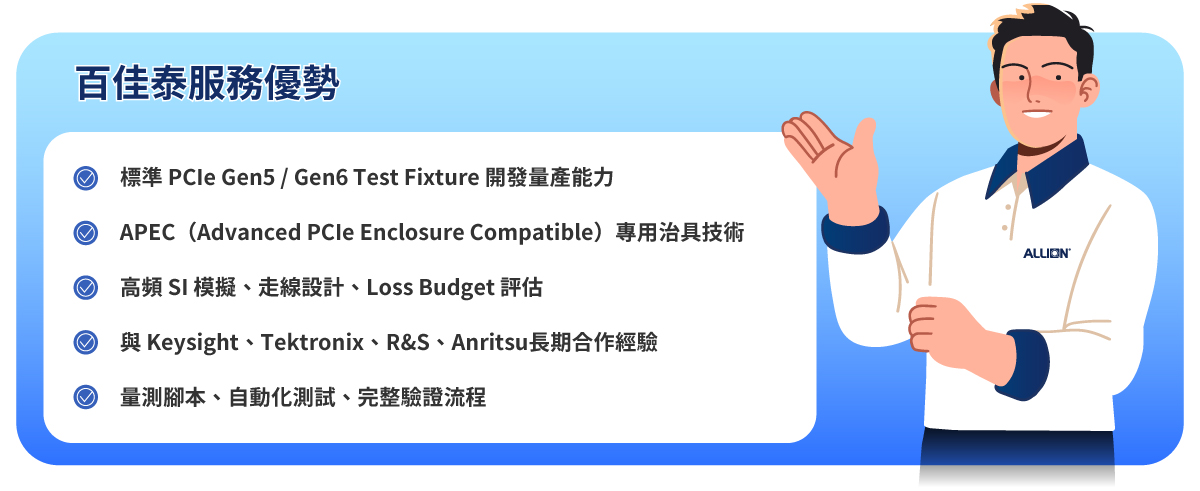 百佳泰服務優勢

標準 PCIe Gen5 / Gen6 Test Fixture 開發量產能力

APEC（Advanced PCIe Enclosure Compatible）專用治具技術

高頻 SI 模擬、走線設計、Loss Budget 評估

與 Keysight、Tektronix、R&S、Anritsu長期合作經驗

量測腳本、自動化測試、完整驗證流程

ALLION